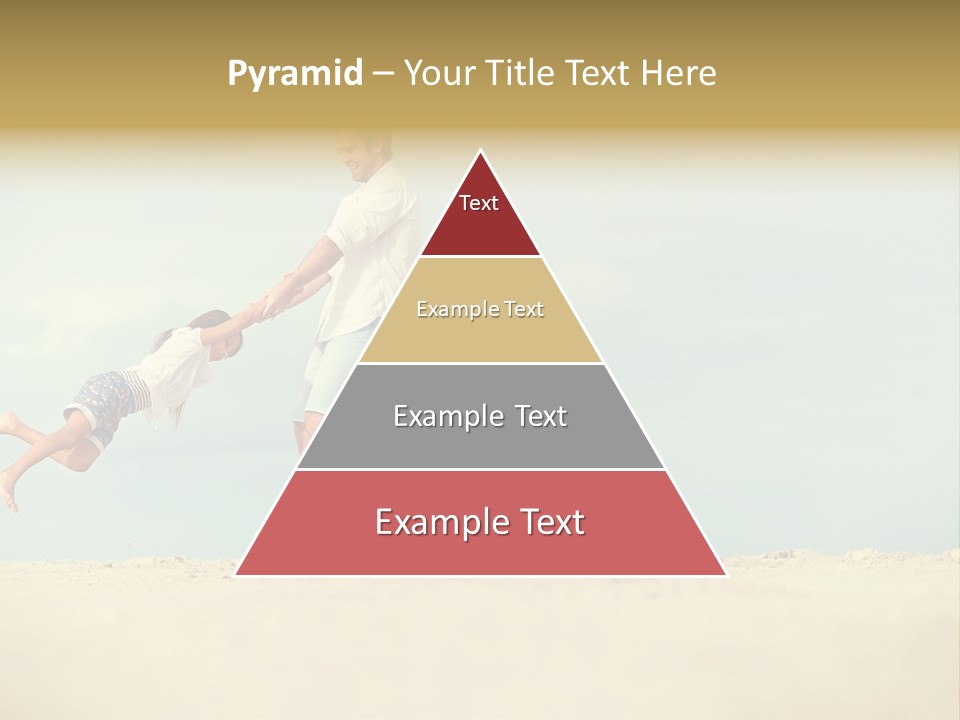 Pyramid – Your Title Text Here

Text

Example Text

Example Text

Example Text